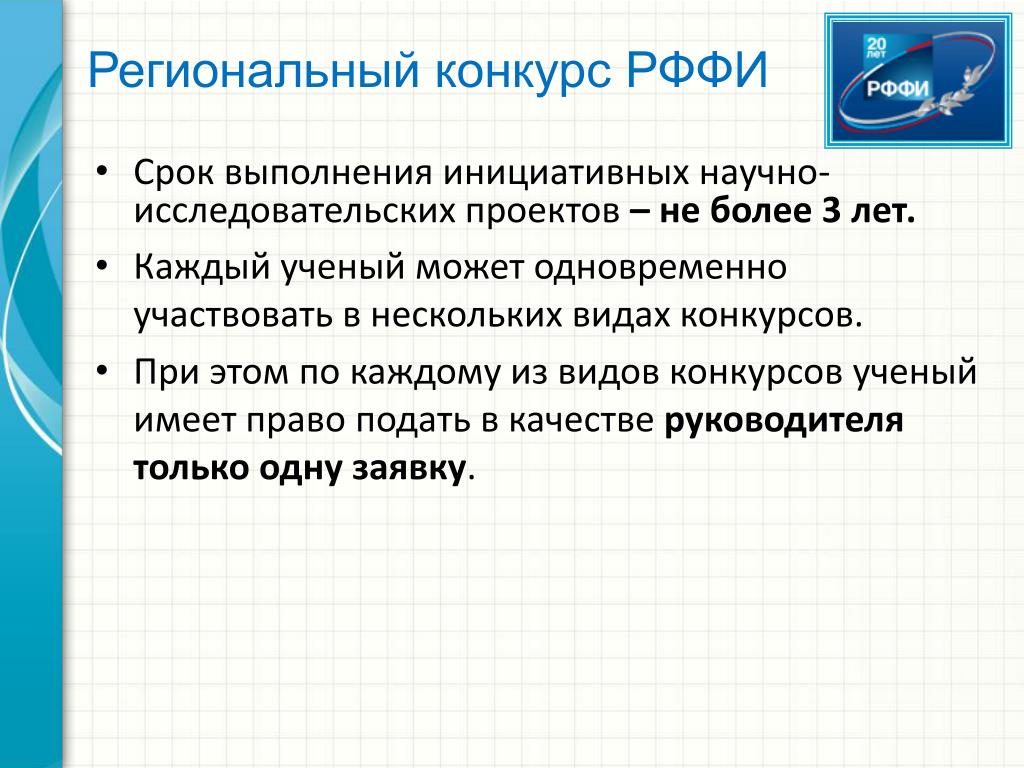 Региональный конкурс РФФИ

20 ЛЕТ
РФФИ

• Срок выполнения инициативных научно-исследовательских проектов – не более 3 лет.

• Каждый ученый может одновременно участвовать в нескольких видах конкурсов.

• При этом по каждому из видов конкурсов ученый имеет право подать в качестве руководителя только одну заявку.